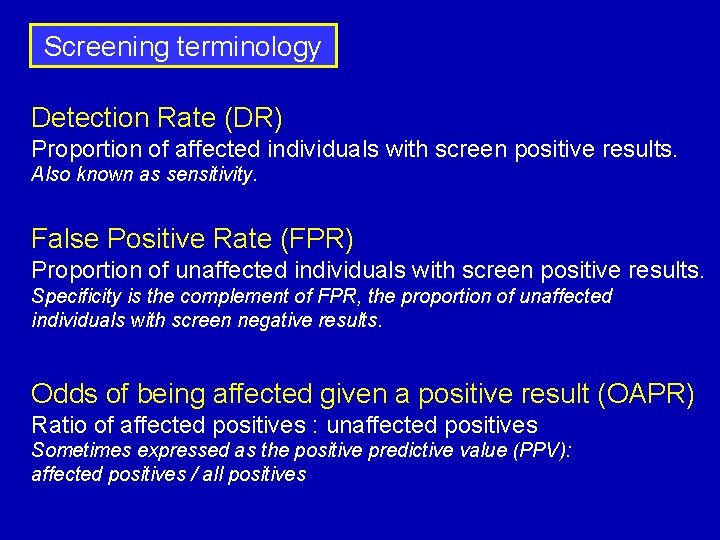 Screening terminology

Detection Rate (DR)
Proportion of affected individuals with screen positive results.
Also known as sensitivity.

False Positive Rate (FPR)
Proportion of unaffected individuals with screen positive results.
Specificity is the complement of FPR, the proportion of unaffected individuals with screen negative results.

Odds of being affected given a positive result (OAPR)
Ratio of affected positives : unaffected positives
Sometimes expressed as the positive predictive value (PPV):
affected positives / all positives